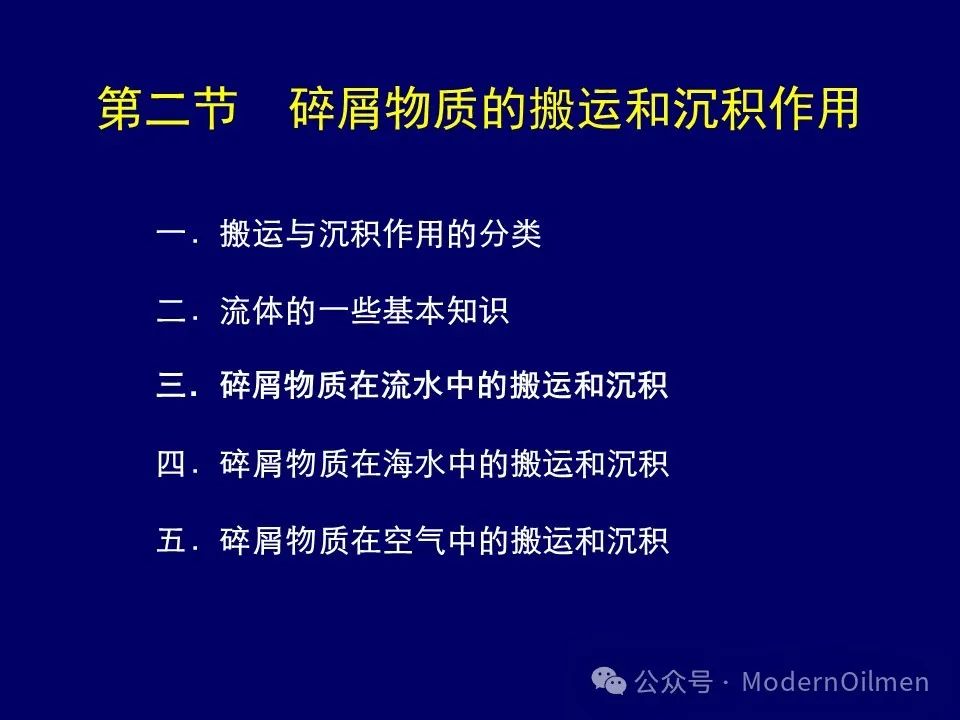 第二节　碎屑物质的搬运和沉积作用

一. 搬运与沉积作用的分类

二. 流体的一些基本知识

三. 碎屑物质在流水中的搬运和沉积

四. 碎屑物质在海水中的搬运和沉积

五. 碎屑物质在空气中的搬运和沉积

公众号 · ModernOilmen